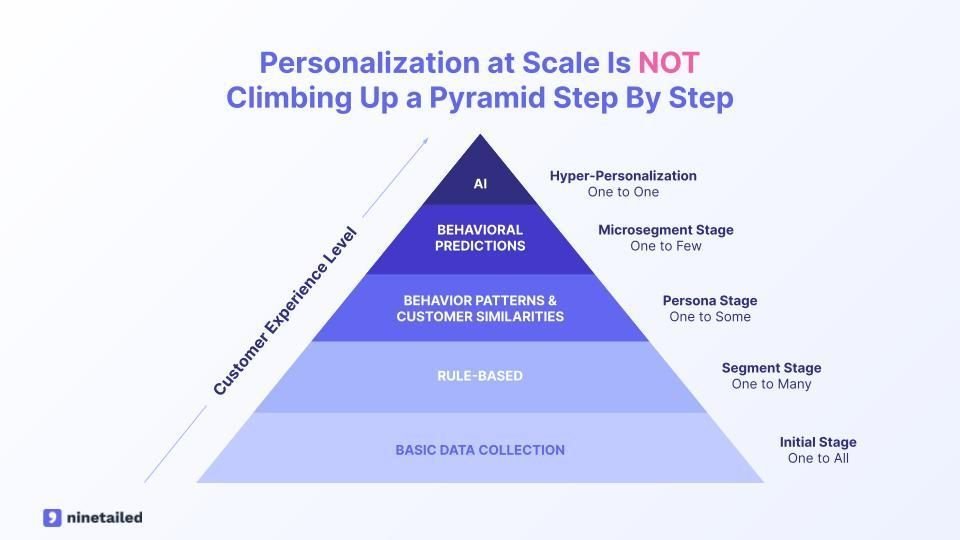 Personalization at Scale Is NOT Climbing Up a Pyramid Step By Step

Customer Experience Level

AI
Hyper-Personalization
One to One

BEHAVIORAL PREDICTIONS
Microsegment Stage
One to Few

BEHAVIOR PATTERNS & CUSTOMER SIMILARITIES
Persona Stage
One to Some

RULE-BASED
Segment Stage
One to Many

BASIC DATA COLLECTION
Initial Stage
One to All

ninetailed